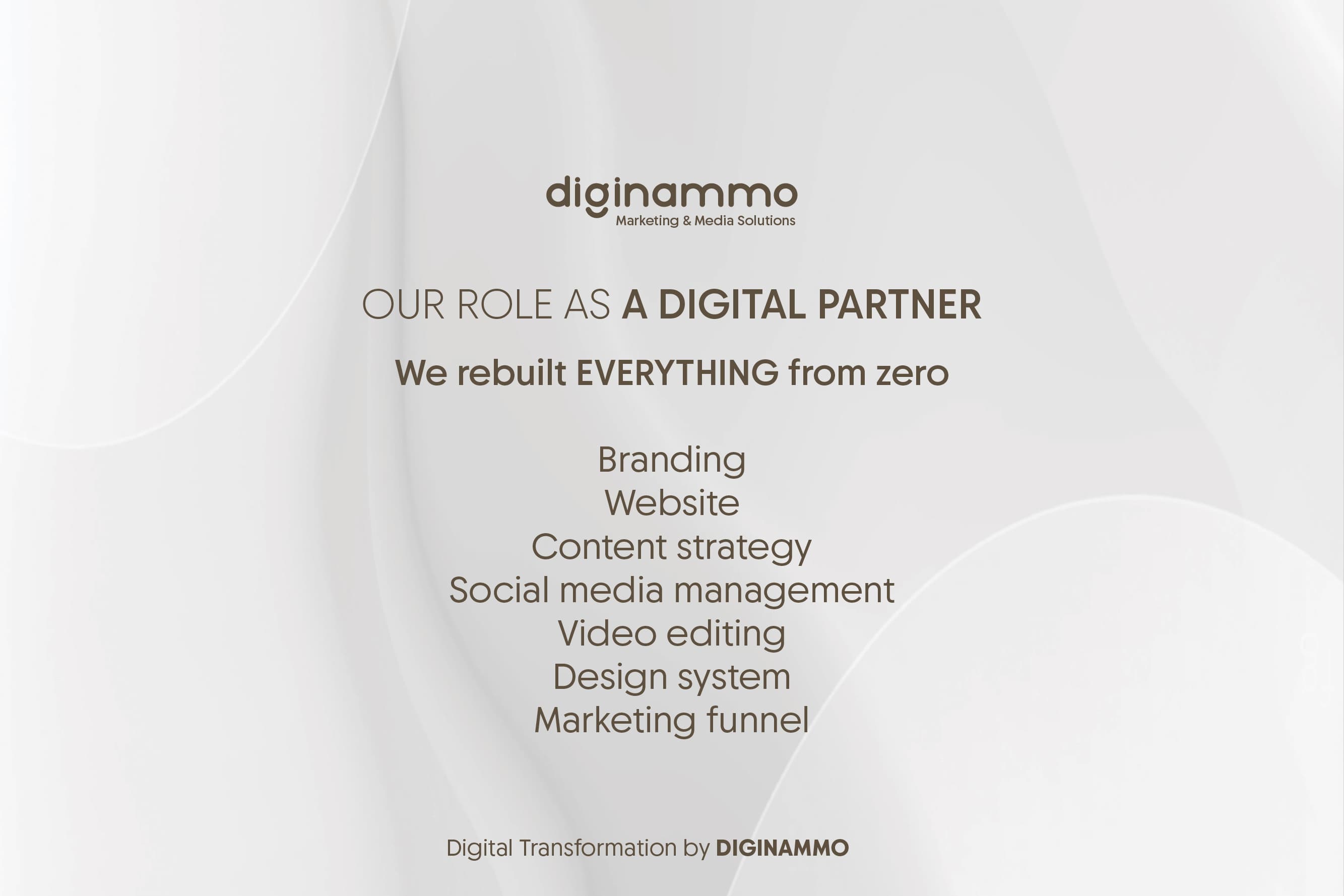 diginammo
Marketing & Media Solutions

OUR ROLE AS A DIGITAL PARTNER

We rebuilt EVERYTHING from zero

Branding
Website
Content strategy
Social media management
Video editing
Design system
Marketing funnel

Digital Transformation by DIGINAMMO